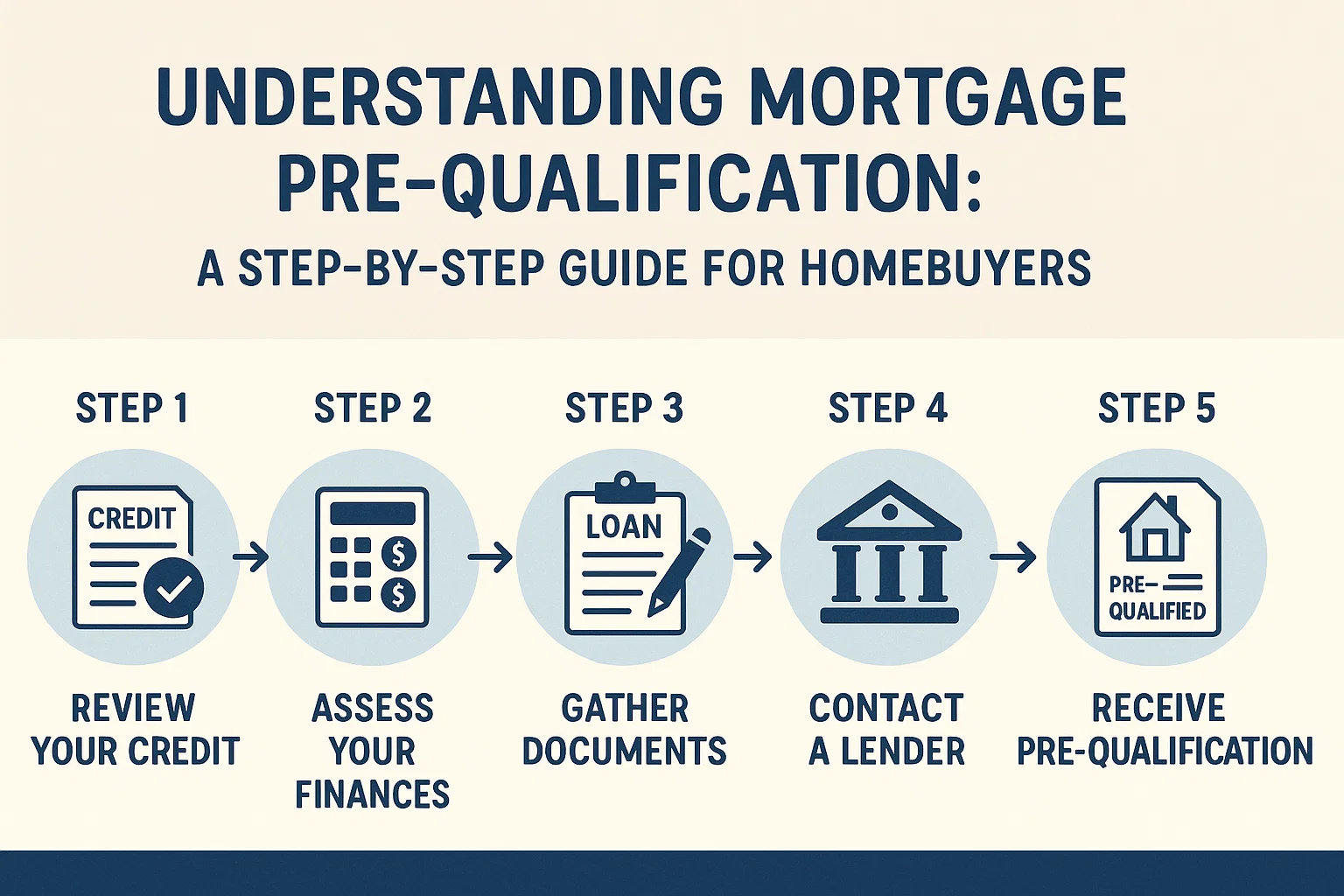 UNDERSTANDING MORTGAGE PRE-QUALIFICATION:

A STEP-BY-STEP GUIDE FOR HOMEBUYERS

STEP 1

CREDIT

REVIEW YOUR CREDIT

STEP 2

$

$

ASSESS YOUR FINANCES

STEP 3

LOAN

GATHER DOCUMENTS

STEP 4

CONTACT A LENDER

STEP 5

PRE-QUALIFIED

RECEIVE PRE-QUALIFICATION